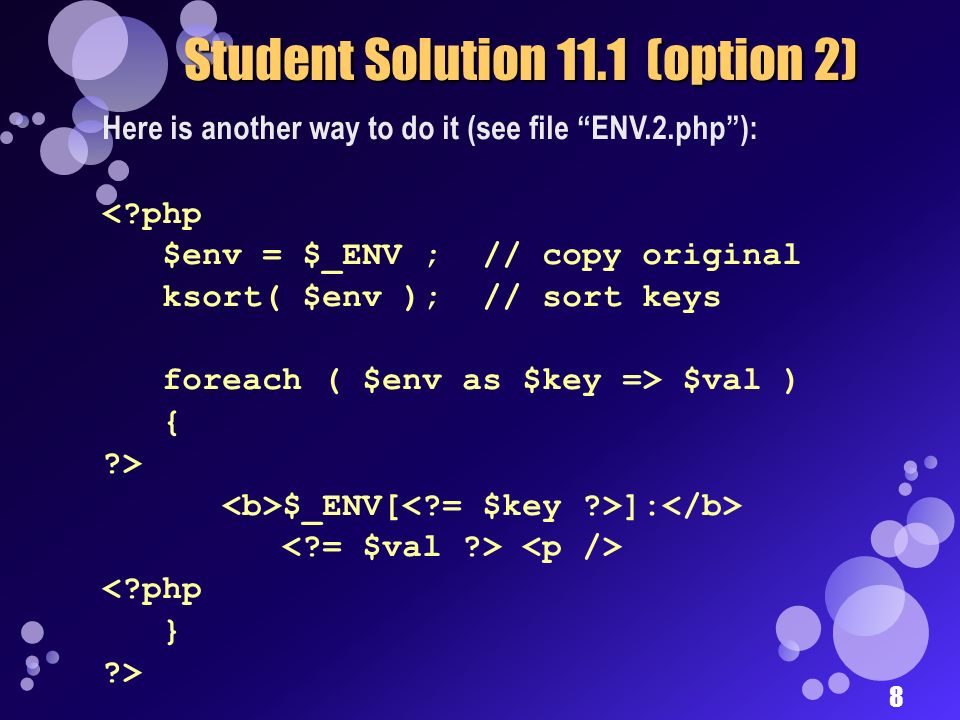 Student Solution 11.1 (option 2)

Here is another way to do it (see file “ENV.2.php”):

<?php
$env = $_ENV ; // copy original
ksort( $env ); // sort keys

foreach ( $env as $key => $val )
{
?>
<b>$_ENV[<?= $key ?>]:</b>
<?= $val ?> <p />
<?php
}
?>

8